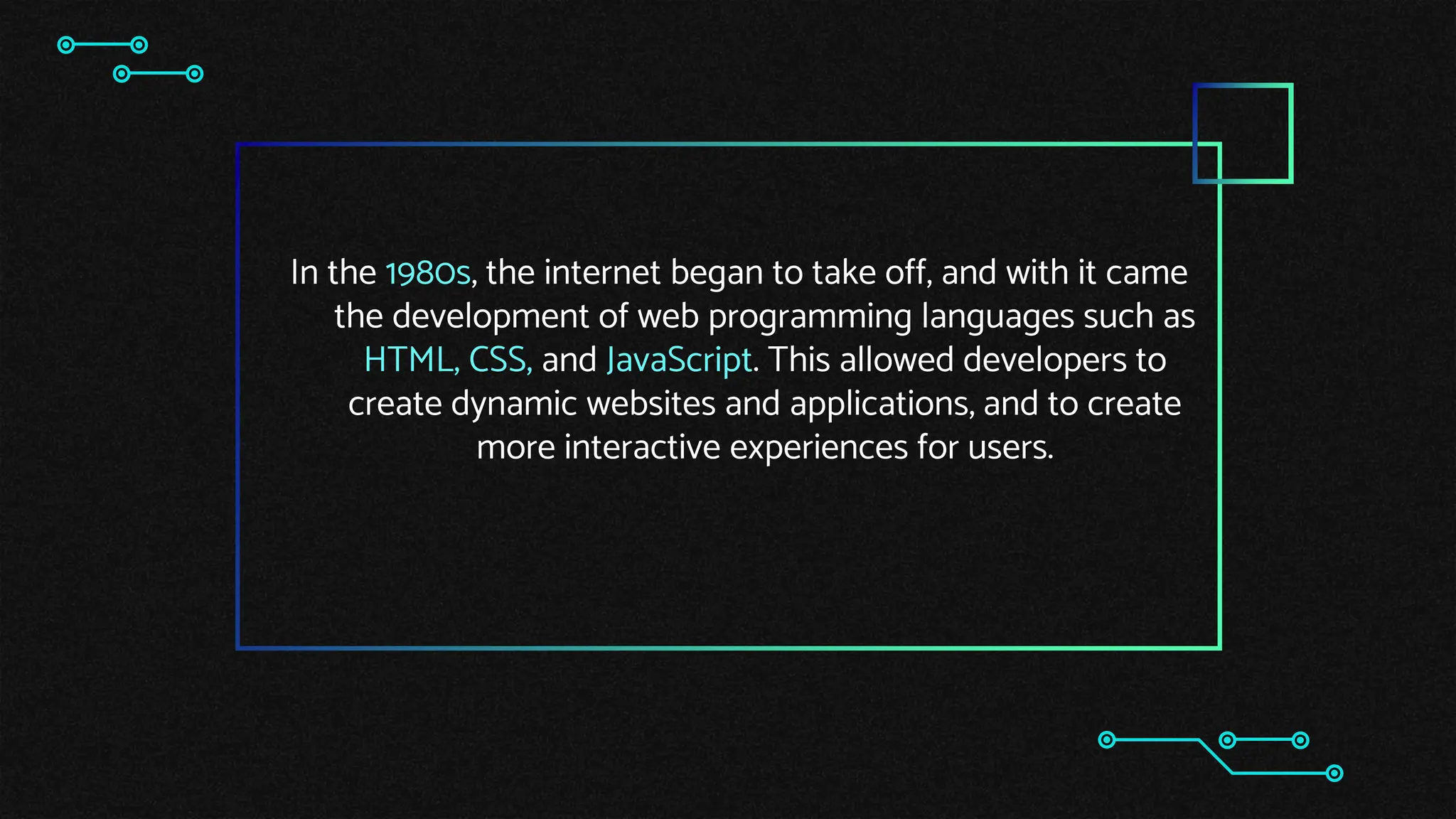 In the 1980s, the internet began to take off, and with it came the development of web programming languages such as HTML, CSS, and JavaScript. This allowed developers to create dynamic websites and applications, and to create more interactive experiences for users.